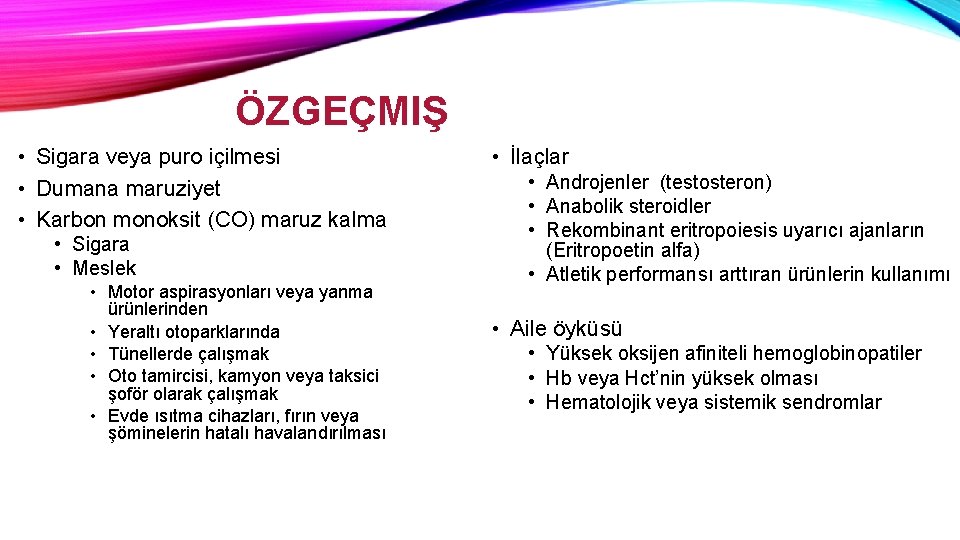 ÖZGEÇMIŞ

• Sigara veya puro içilmesi
• Dumana maruziyet
• Karbon monoksit (CO) maruz kalma
 • Sigara
 • Meslek
 • Motor aspirasyonları veya yanma ürünlerinden
 • Yeraltı otoparklarında
 • Tünellerde çalışmak
 • Oto tamircisi, kamyon veya taksici şoför olarak çalışmak
 • Evde ısıtma cihazları, fırın veya şöminelerin hatalı havalandırılması

• İlaçlar
 • Androjenler (testosteron)
 • Anabolik steroidler
 • Rekombinant eritropoiesis uyarıcı ajanların (Eritropoetin alfa)
 • Atletik performansı arttıran ürünlerin kullanımı

• Aile öyküsü
 • Yüksek oksijen afiniteli hemoglobinopatiler
 • Hb veya Hct'nin yüksek olması
 • Hematolojik veya sistemik sendromlar